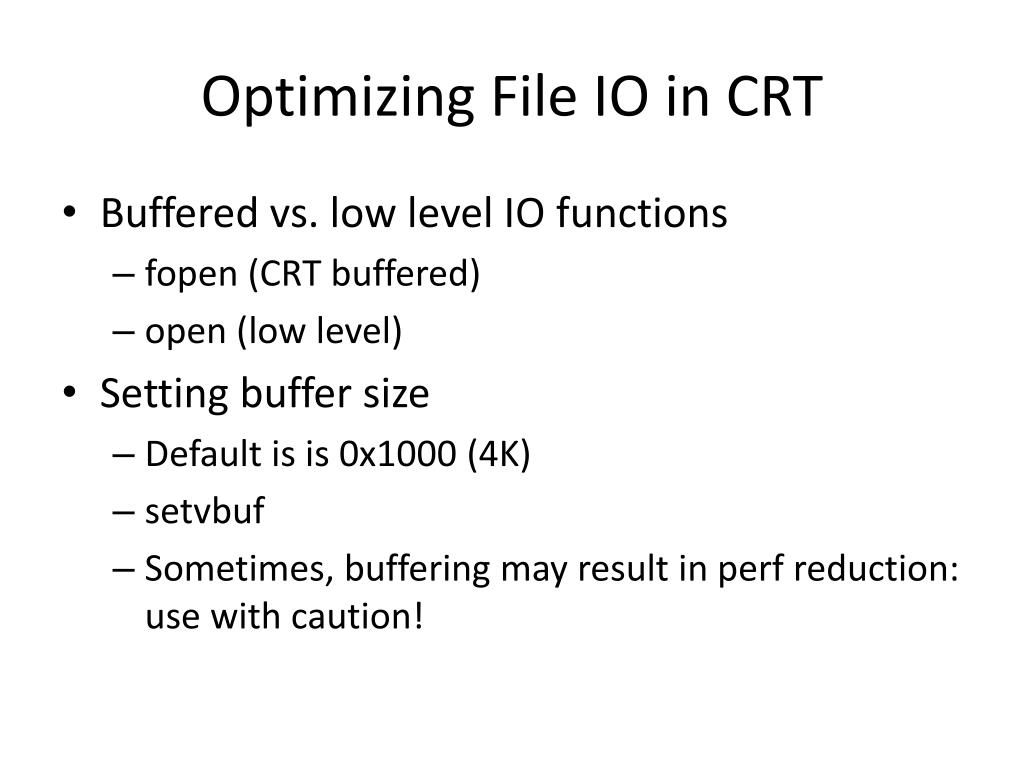 Optimizing File IO in CRT

• Buffered vs. low level IO functions
– fopen (CRT buffered)
– open (low level)
• Setting buffer size
– Default is is 0x1000 (4K)
– setvbuf
– Sometimes, buffering may result in perf reduction: use with caution!